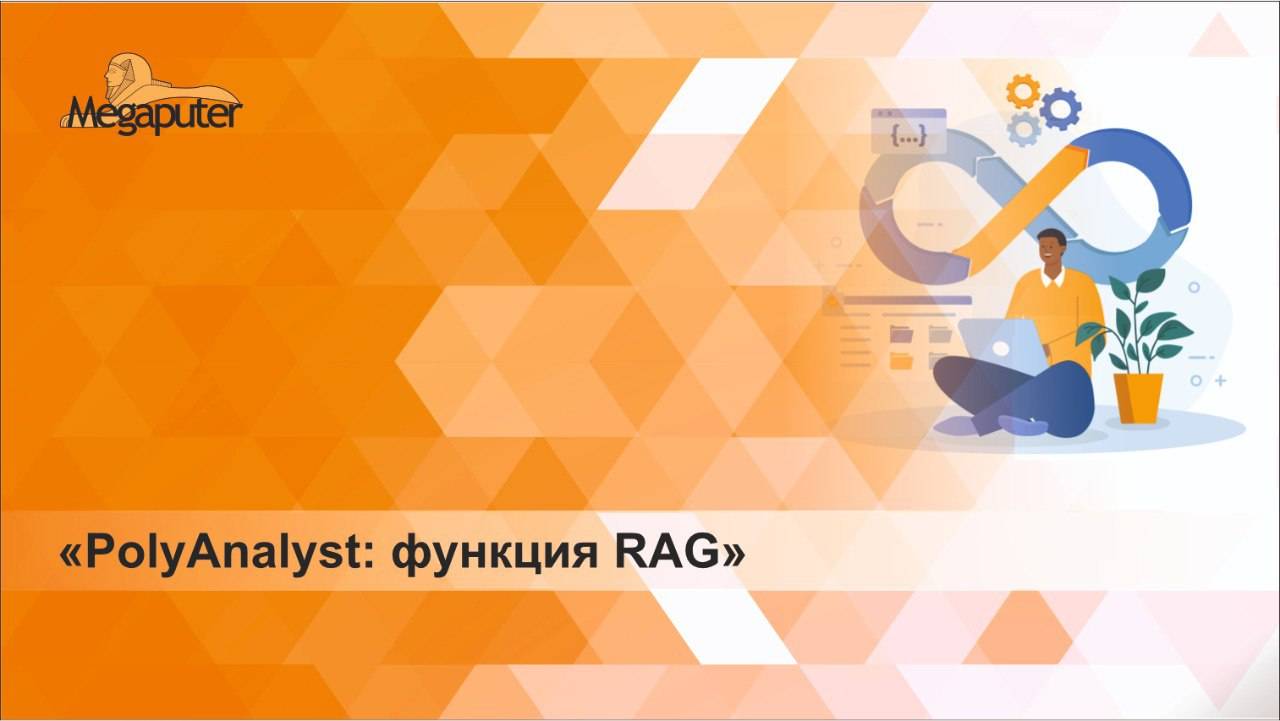 Megaputer

{...}

«PolyAnalyst: функция RAG»